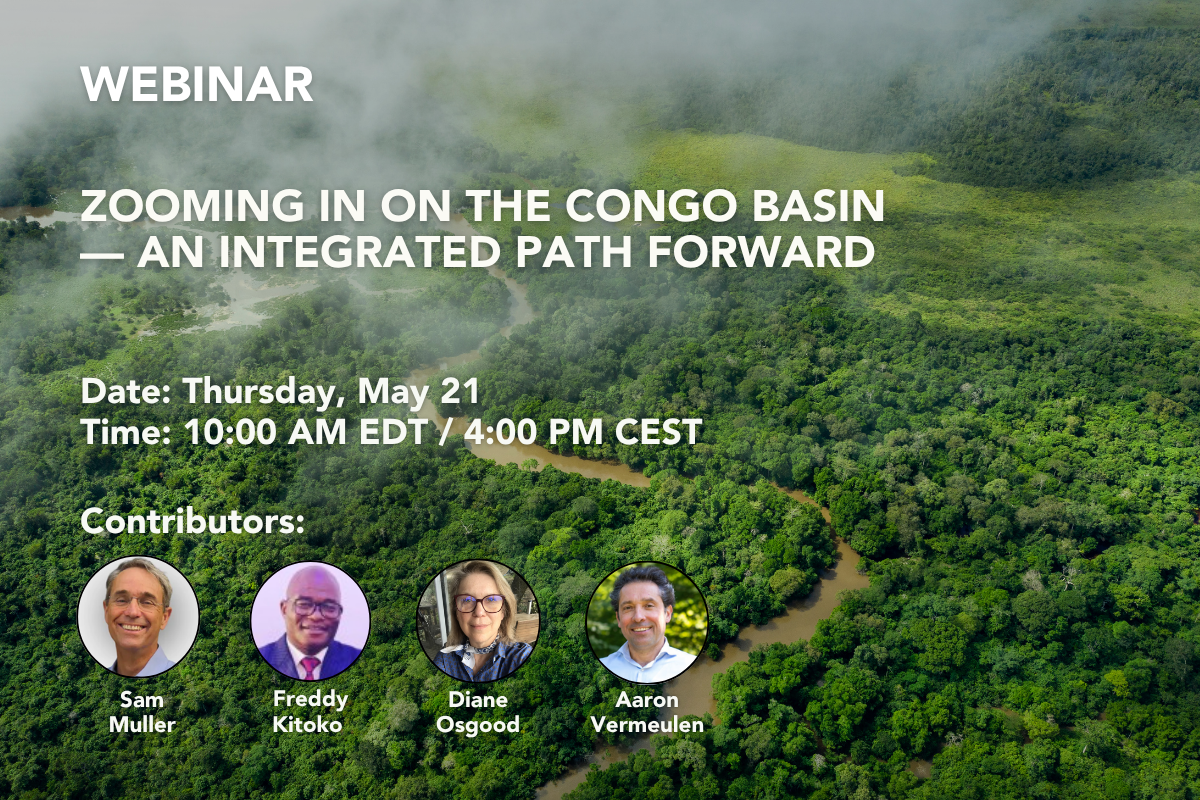 WEBINAR

ZOOMING IN ON THE CONGO BASIN — AN INTEGRATED PATH FORWARD

Date: Thursday, May 21
Time: 10:00 AM EDT / 4:00 PM CEST

Contributors:

Sam Muller

Freddy Kitoko

Diane Osgood

Aaron Vermeulen